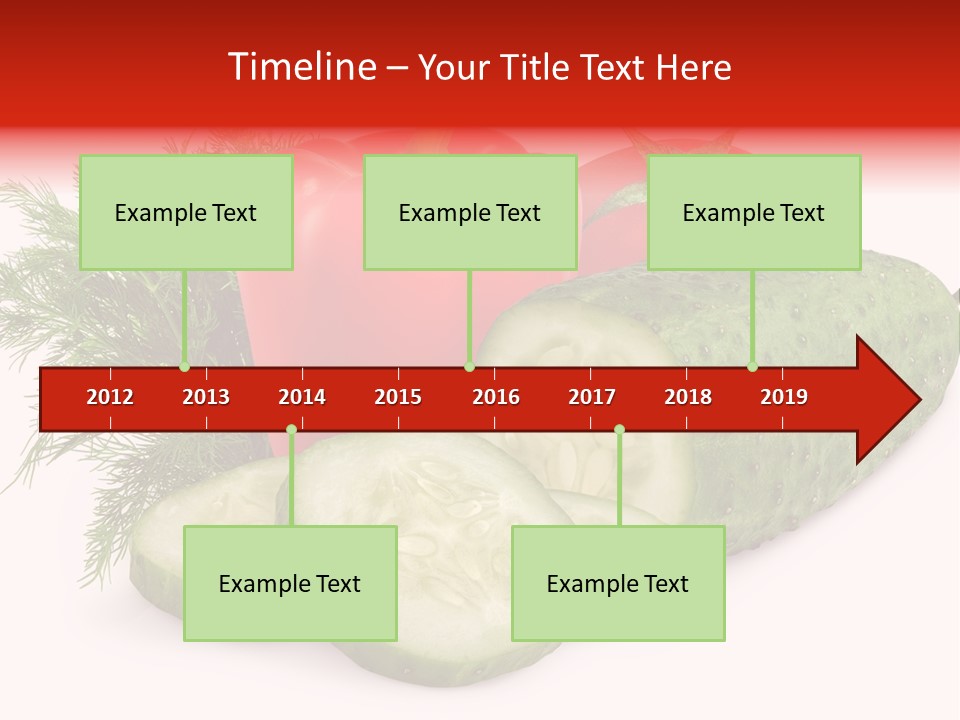 Timeline – Your Title Text Here

Example Text

Example Text

Example Text

2012 2013 2014 2015 2016 2017 2018 2019

Example Text

Example Text